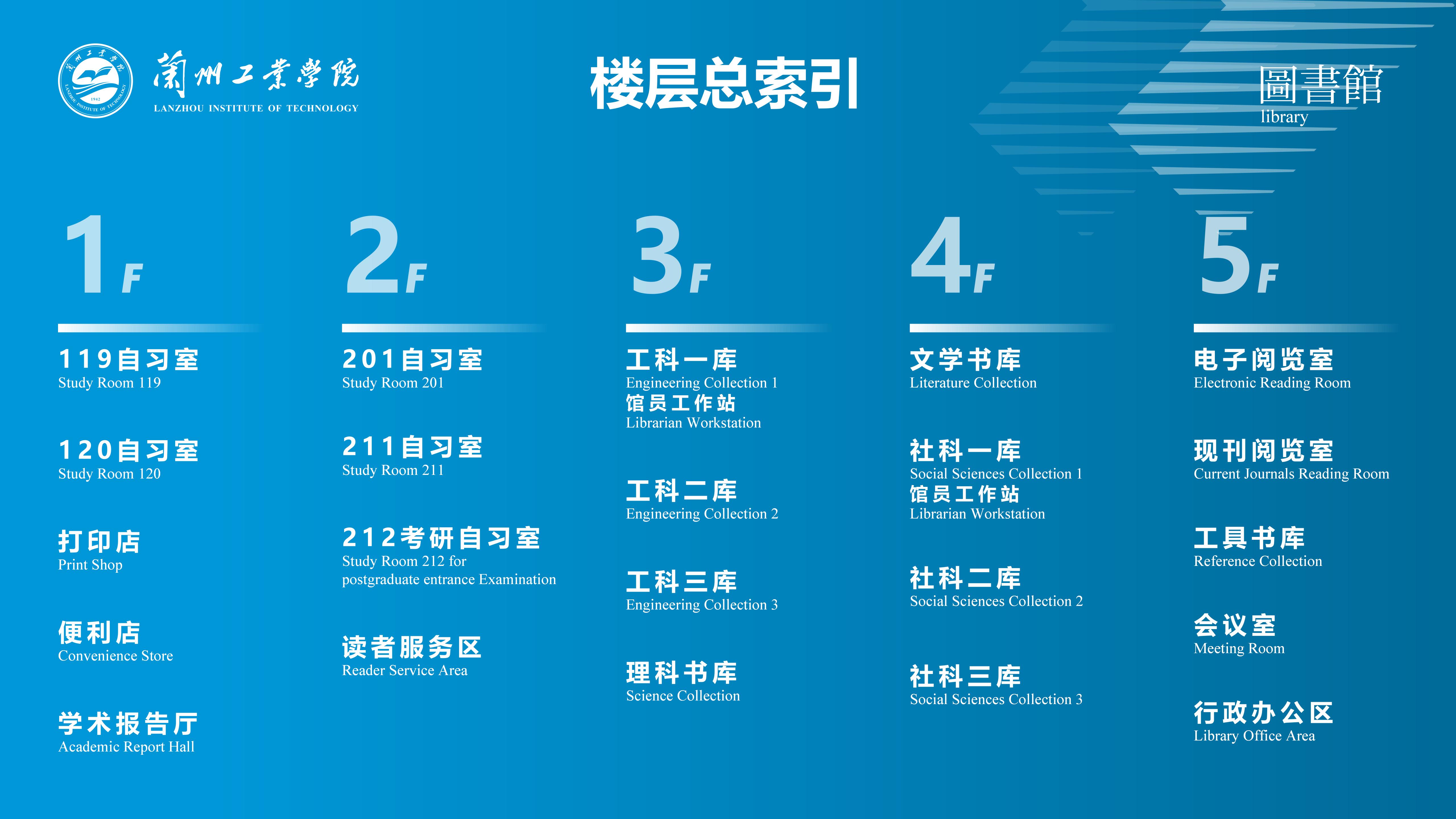 蘭州工業學院
LANZHOU INSTITUTE OF TECHNOLOGY

楼层总索引

圖書館
library

1F

119自习室
Study Room 119

120自习室
Study Room 120

打印店
Print Shop

便利店
Convenience Store

学术报告厅
Academic Report Hall

2F

201自习室
Study Room 201

211自习室
Study Room 211

212考研自习室
Study Room 212 for postgraduate entrance Examination

读者服务区
Reader Service Area

3F

工科一库
Engineering Collection 1
馆员工作站
Librarian Workstation

工科二库
Engineering Collection 2

工科三库
Engineering Collection 3

理科书库
Science Collection

4F

文学书库
Literature Collection

社科一库
Social Sciences Collection 1
馆员工作站
Librarian Workstation

社科二库
Social Sciences Collection 2

社科三库
Social Sciences Collection 3

5F

电子阅览室
Electronic Reading Room

现刊阅览室
Current Journals Reading Room

工具书库
Reference Collection

会议室
Meeting Room

行政办公区
Library Office Area